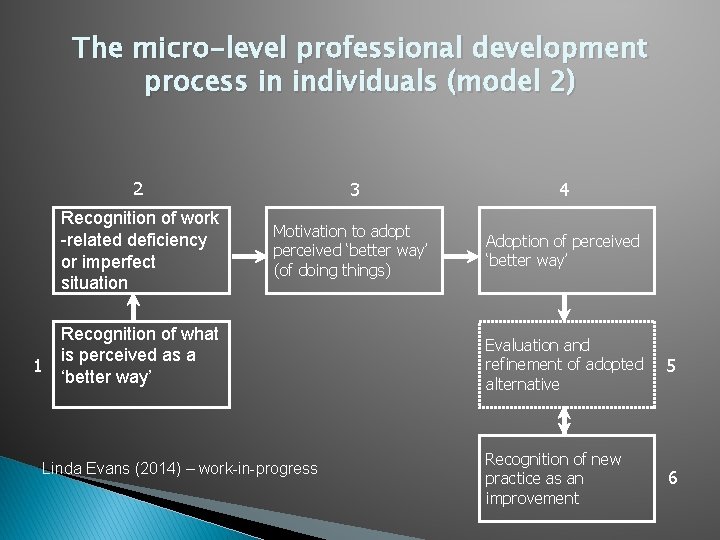 The micro-level professional development process in individuals (model 2)

2

Recognition of work -related deficiency or imperfect situation

3

Motivation to adopt perceived 'better way' (of doing things)

4

Adoption of perceived 'better way'

1

Recognition of what is perceived as a 'better way'

Evaluation and refinement of adopted alternative

5

Recognition of new practice as an improvement

6

Linda Evans (2014) – work-in-progress